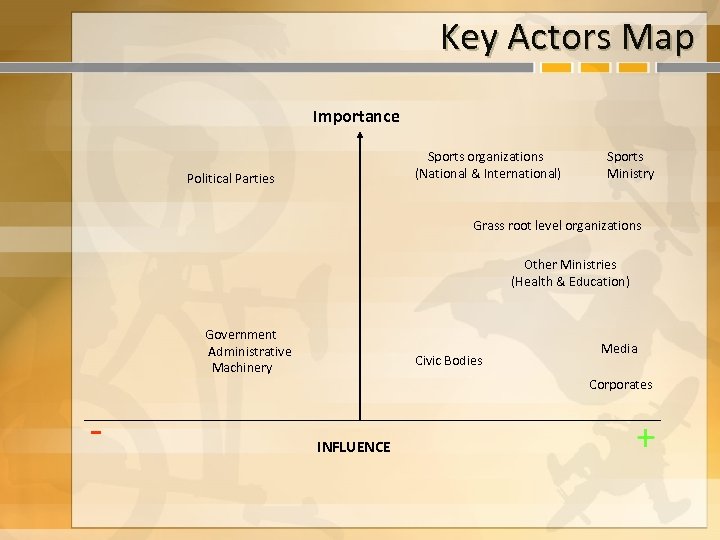 Key Actors Map

Importance

Political Parties

Sports organizations (National & International)

Sports Ministry

Grass root level organizations

Other Ministries (Health & Education)

Government Administrative Machinery

Civic Bodies

Media

Corporates

-

INFLUENCE

+